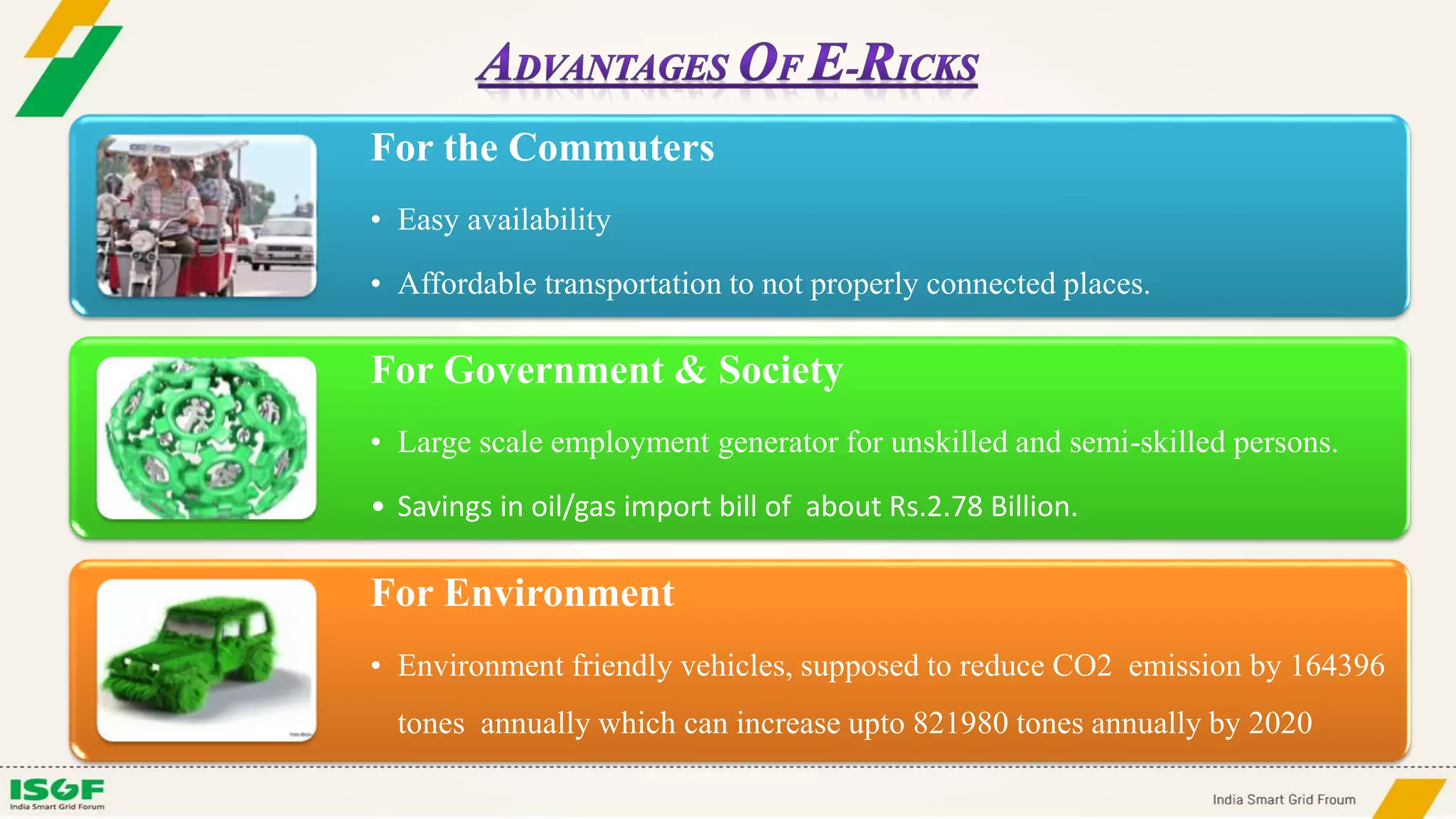 ADVANTAGES OF E-RICKS

For the Commuters

• Easy availability

• Affordable transportation to not properly connected places.

For Government & Society

• Large scale employment generator for unskilled and semi-skilled persons.

• Savings in oil/gas import bill of about Rs.2.78 Billion.

For Environment

• Environment friendly vehicles, supposed to reduce CO2 emission by 164396 tones annually which can increase upto 821980 tones annually by 2020

ISGF
India Smart Grid Forum

India Smart Grid Froum